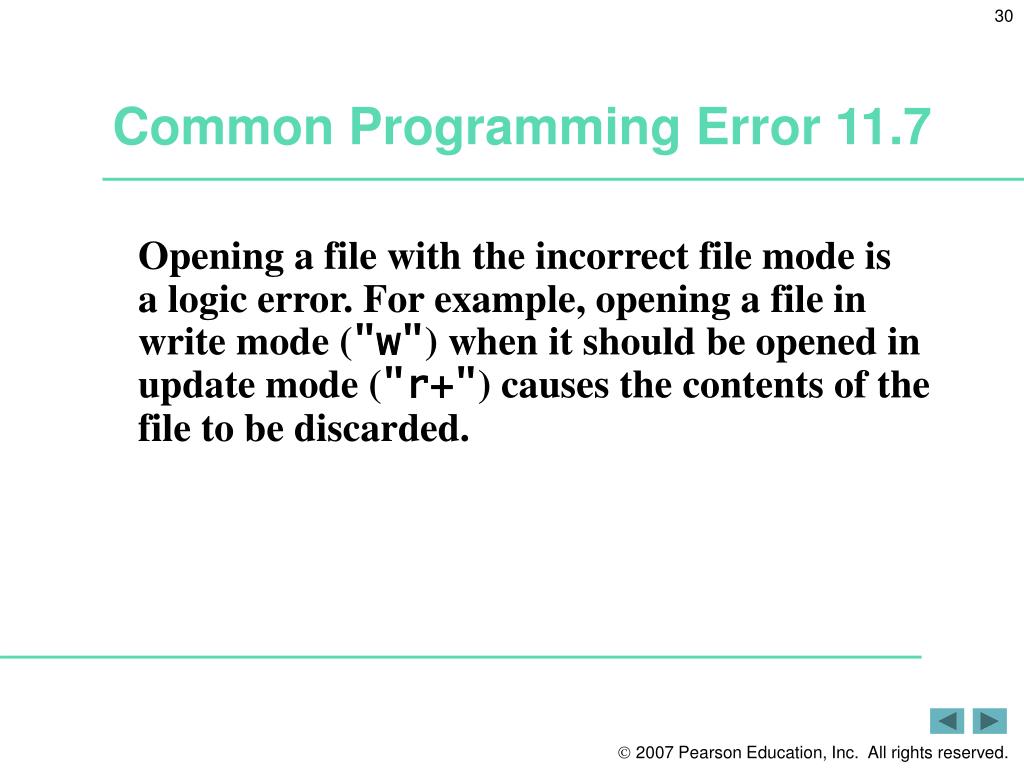 30

Common Programming Error 11.7

Opening a file with the incorrect file mode is a logic error. For example, opening a file in write mode ("w") when it should be opened in update mode ("r+") causes the contents of the file to be discarded.

© 2007 Pearson Education, Inc. All rights reserved.